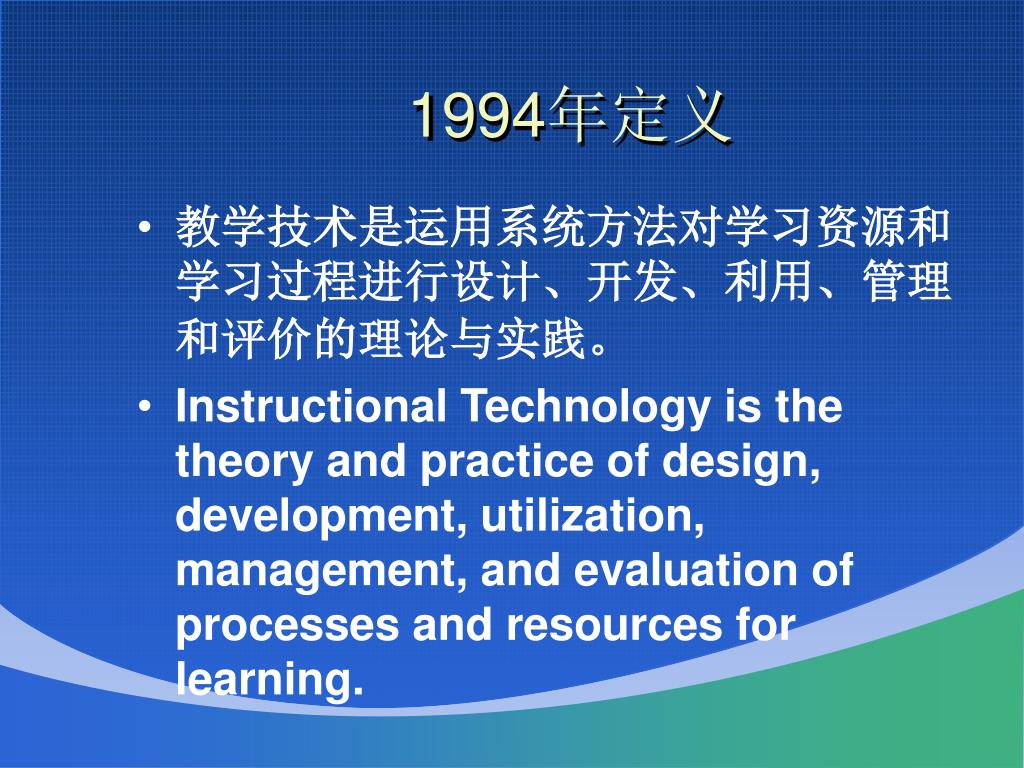 1994年定义

• 教学技术是运用系统方法对学习资源和学习过程进行设计、开发、利用、管理和评价的理论与实践。

• Instructional Technology is the theory and practice of design, development, utilization, management, and evaluation of processes and resources for learning.